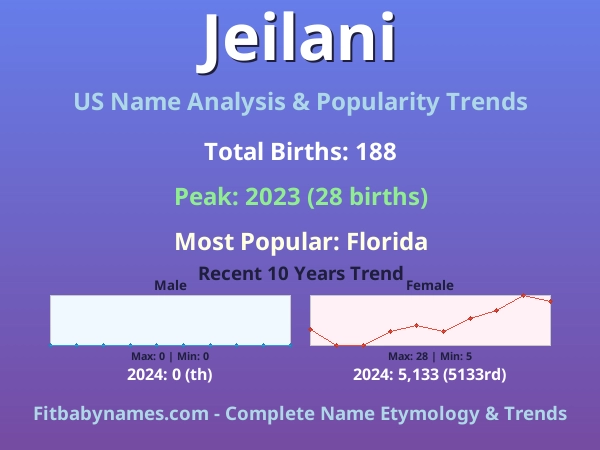 Jeilani

US Name Analysis & Popularity Trends

Total Births: 188

Peak: 2023 (28 births)

Most Popular: Florida

Recent 10 Years Trend

Male

Max: 0 | Min: 0

2024: 0 (th)

Female

Max: 28 | Min: 5

2024: 5,133 (5133rd)

Fitbabynames.com - Complete Name Etymology & Trends